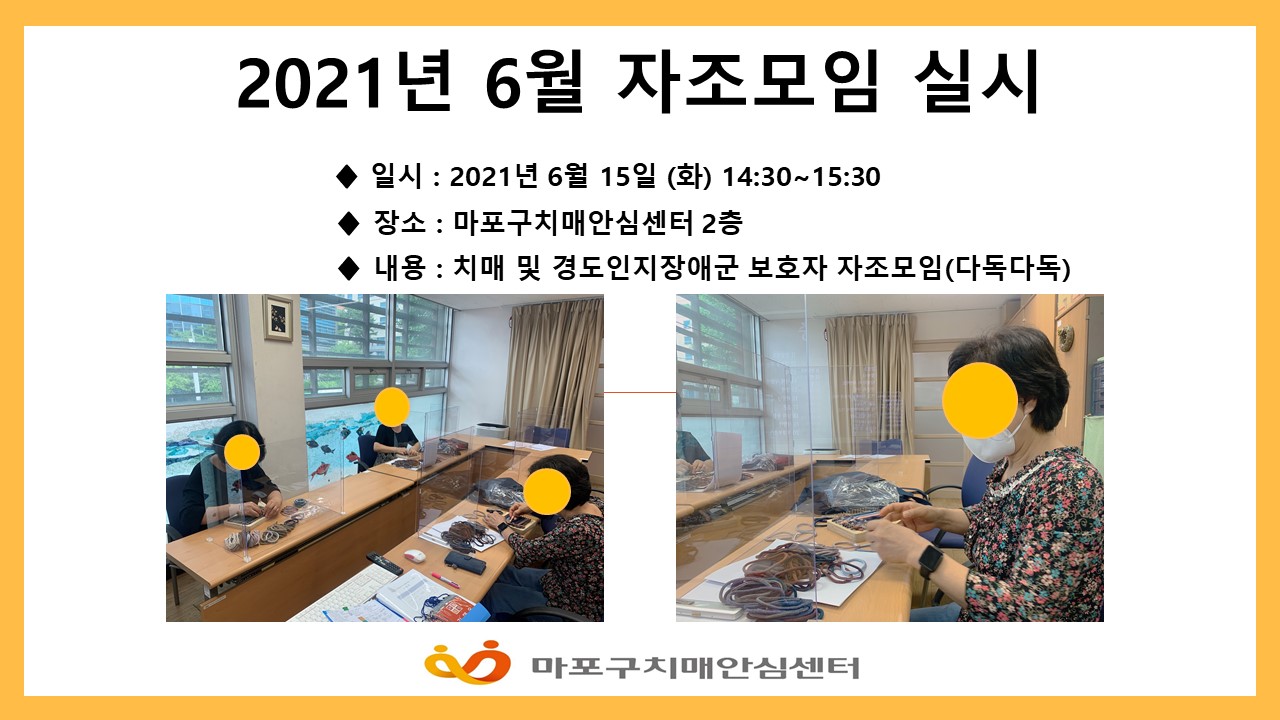 2021년 6월 자조모임 실시

◆ 일시 : 2021년 6월 15일 (화) 14:30~15:30

◆ 장소 : 마포구치매안심센터 2층

◆ 내용 : 치매 및 경도인지장애군 보호자 자조모임(다독다독)

마포구치매안심센터